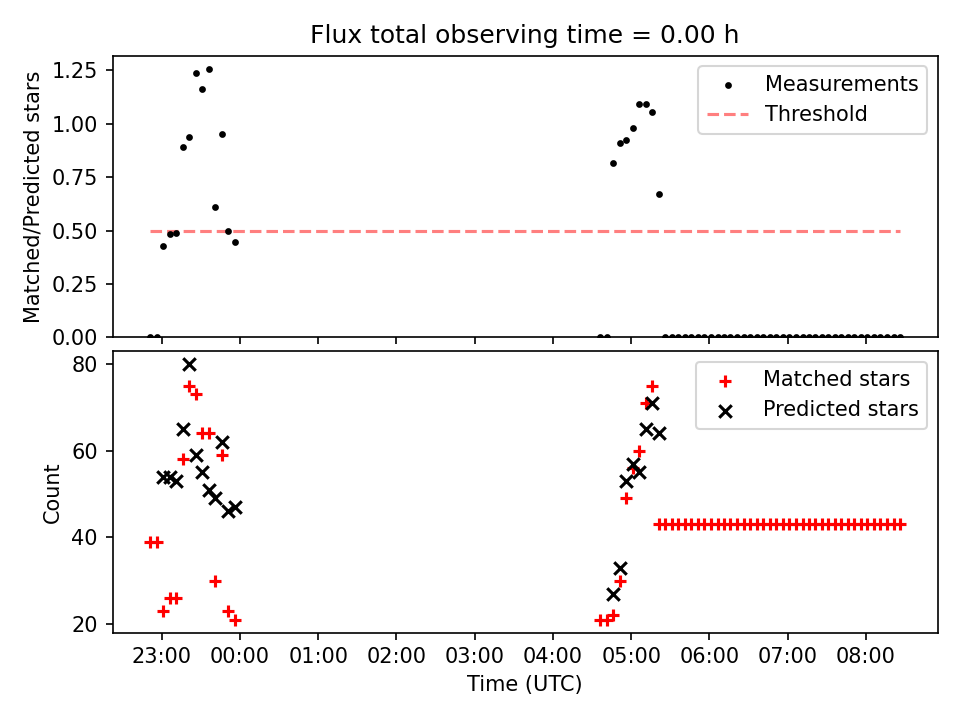 Flux total observing time = 0.00 h

Matched/Predicted stars

1.25
1.00
0.75
0.50
0.25
0.00

Measurements
Threshold

Count

80
60
40
20

Matched stars
Predicted stars

23:00 00:00 01:00 02:00 03:00 04:00 05:00 06:00 07:00 08:00

Time (UTC)